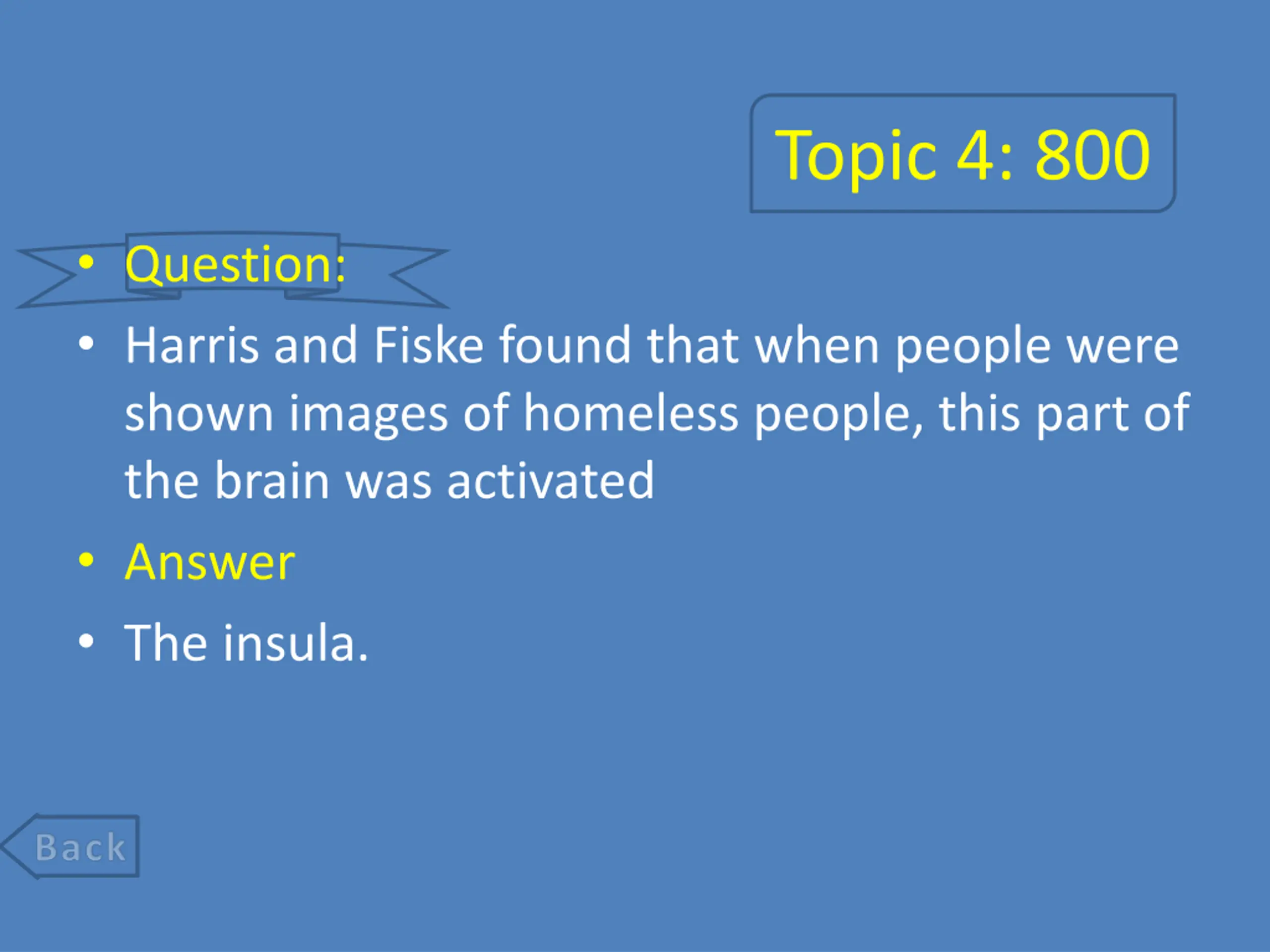 Topic 4: 800

• Question:

• Harris and Fiske found that when people were shown images of homeless people, this part of the brain was activated

• Answer

• The insula.

Back